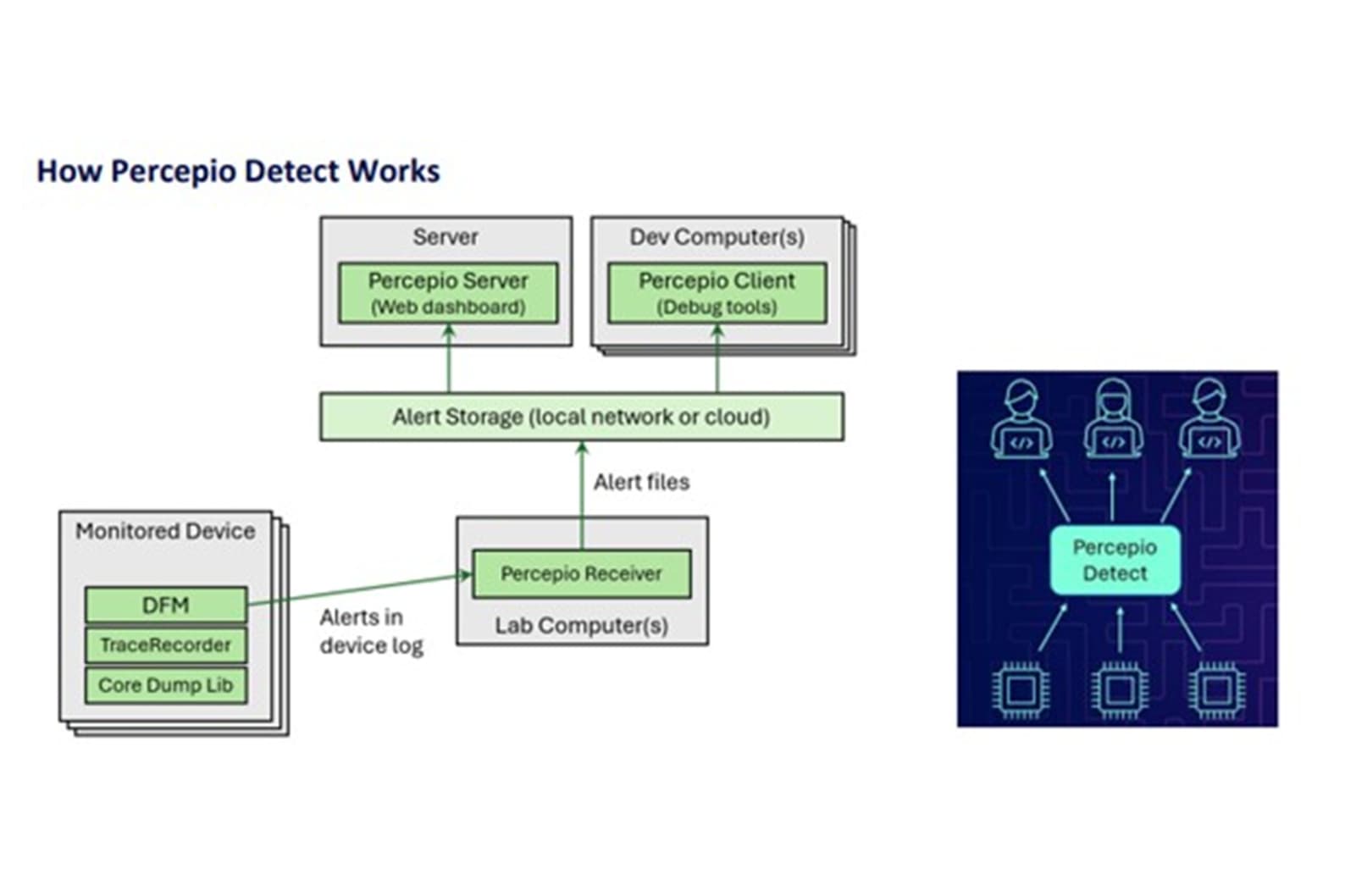 How Percepio Detect Works

Server

Percepio Server
(Web dashboard)

Dev Computer(s)

Percepio Client
(Debug tools)

Alert Storage (local network or cloud)

Alert files

Monitored Device

DFM

TraceRecorder

Core Dump Lib

Alerts in device log

Percepio Receiver

Lab Computer(s)

</>

</>

</>

Percepio Detect